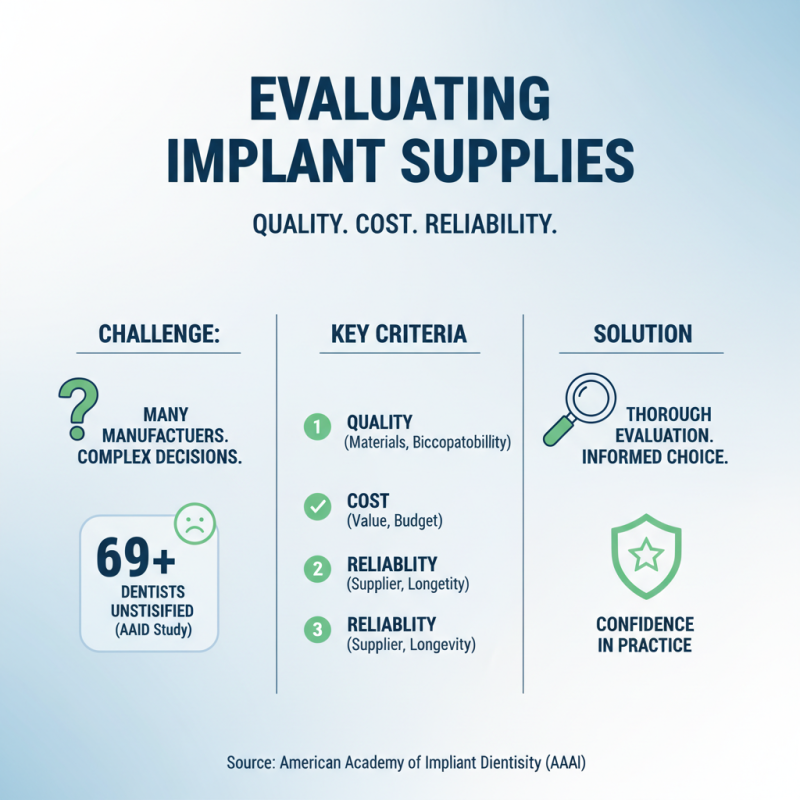 EVALUATING IMPLANT SUPPLIES

QUALITY. COST. RELIABILITY.

CHALLENGE:

MANY MANUFACTUERS. COMPLEX DECISIONS.

69+
DENTISTS UNSTISIFIED
(AAID Study)

KEY CRITERIA

1 QUALITY
(Materials, Biccopatobillity)

COST
(Value, Budget)

2 RELIABLITY
(Supplier, Longetity)

3 RELIABLITY
(Supplier, Longevity)

SOLUTION

THOROUGH EVALUATION. INFORMED CHOICE.

CONFIDENCE IN PRACTICE

Source: American Academy of Impliant Dientisity (AAAI)